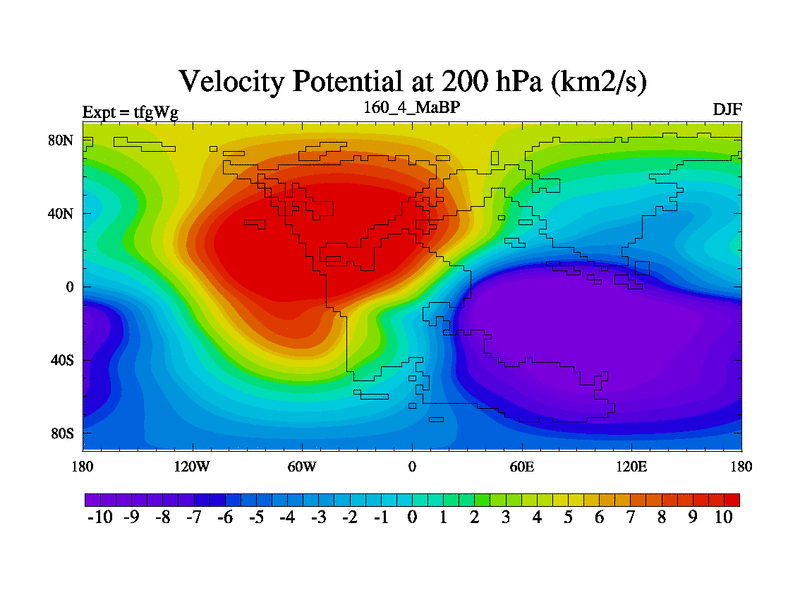 Velocity Potential at 200 hPa (km2/s)

Expt = tfgWg
160_4_MaBP
DJF

80N
40N
0
40S
80S

180
120W
60W
0
60E
120E
180

-10 -9 -8 -7 -6 -5 -4 -3 -2 -1 0 1 2 3 4 5 6 7 8 9 10